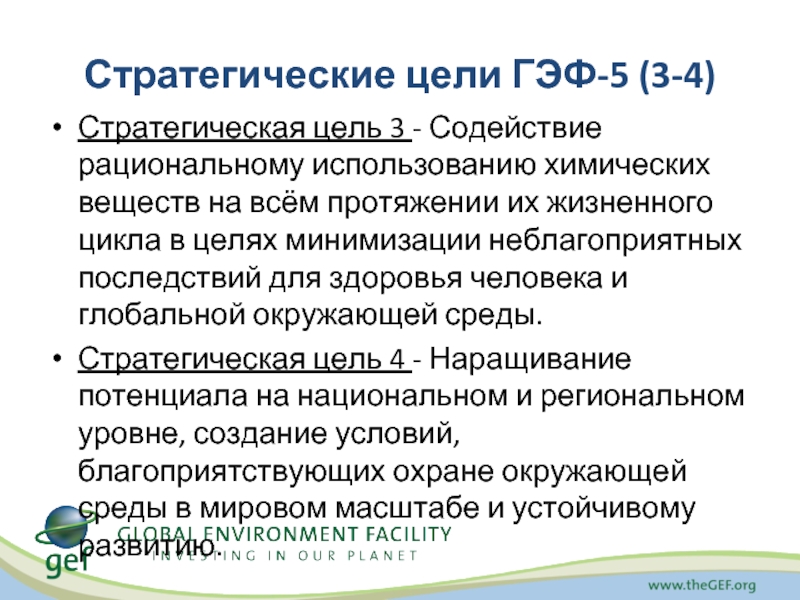 Стратегические цели ГЭФ-5 (3-4)

• Стратегическая цель 3 - Содействие рациональному использованию химических веществ на всём протяжении их жизненного цикла в целях минимизации неблагоприятных последствий для здоровья человека и глобальной окружающей среды.

• Стратегическая цель 4 - Наращивание потенциала на национальном и региональном уровне, создание условий, благоприятствующих охране окружающей среды в мировом масштабе и устойчивому развитию.

gef GLOBAL ENVIRONMENT FACILITY
INVESTING IN OUR PLANET

www.theGEF.org